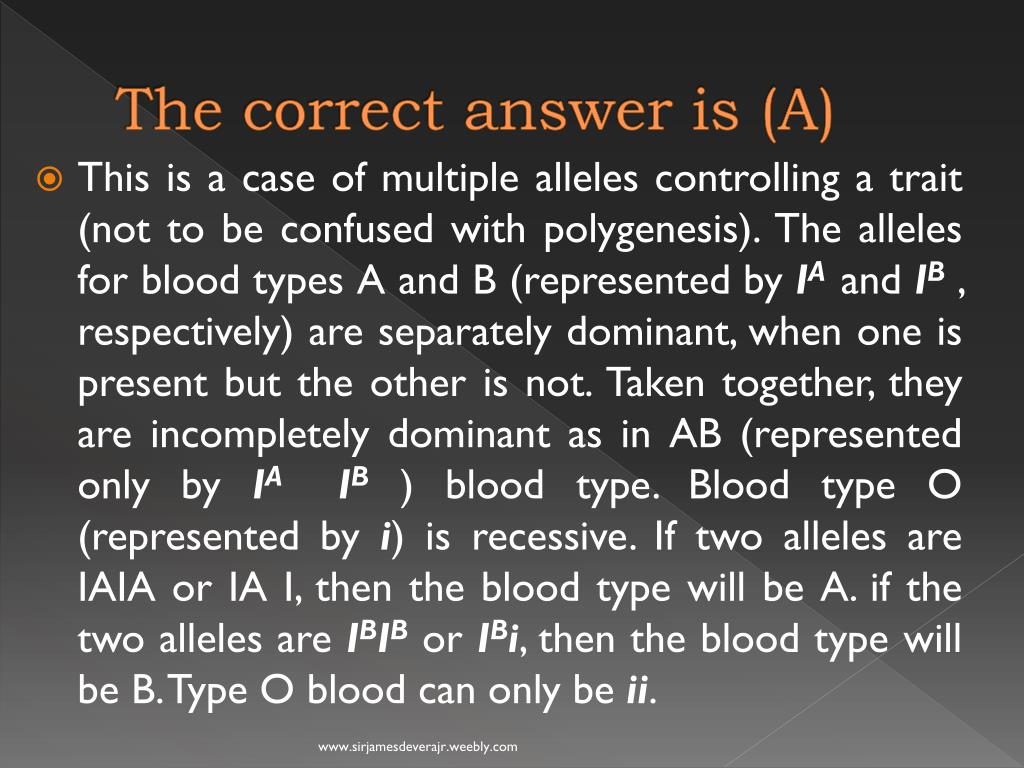 The correct answer is (A)

This is a case of multiple alleles controlling a trait (not to be confused with polygenesis). The alleles for blood types A and B (represented by $I^A$ and $I^B$ , respectively) are separately dominant, when one is present but the other is not. Taken together, they are incompletely dominant as in AB (represented only by $I^A$ $I^B$ ) blood type. Blood type O (represented by $i$) is recessive. If two alleles are IAIA or IA I, then the blood type will be A. if the two alleles are $I^BI^B$ or $I^Bi$, then the blood type will be B. Type O blood can only be $ii$.

www.sirjamesdeverajr.weebly.com